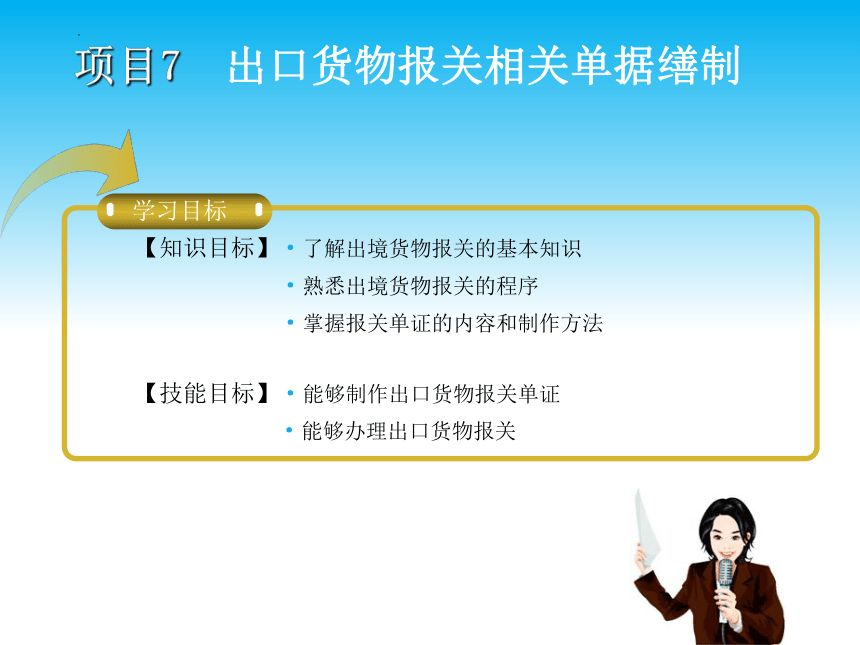 项目7　出口货物报关相关单据缮制

学习目标

【知识目标】 • 了解出境货物报关的基本知识
• 熟悉出境货物报关的程序
• 掌握报关单证的内容和制作方法

【技能目标】 • 能够制作出口货物报关单证
• 能够办理出口货物报关